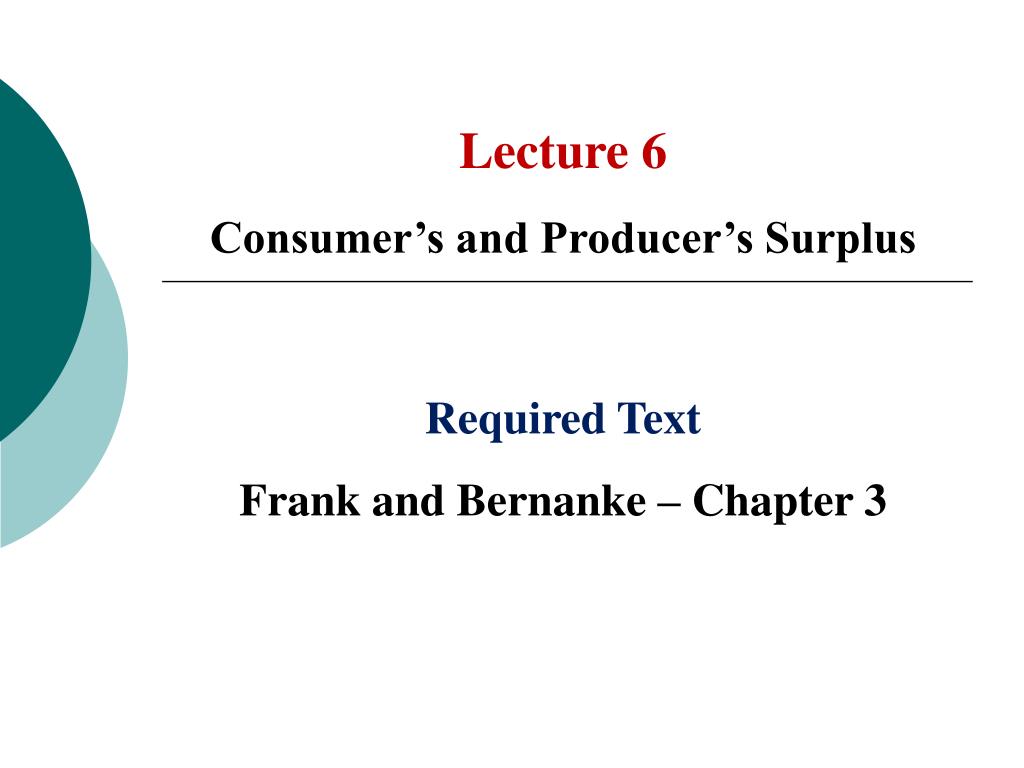 Lecture 6

Consumer’s and Producer’s Surplus

Required Text

Frank and Bernanke – Chapter 3